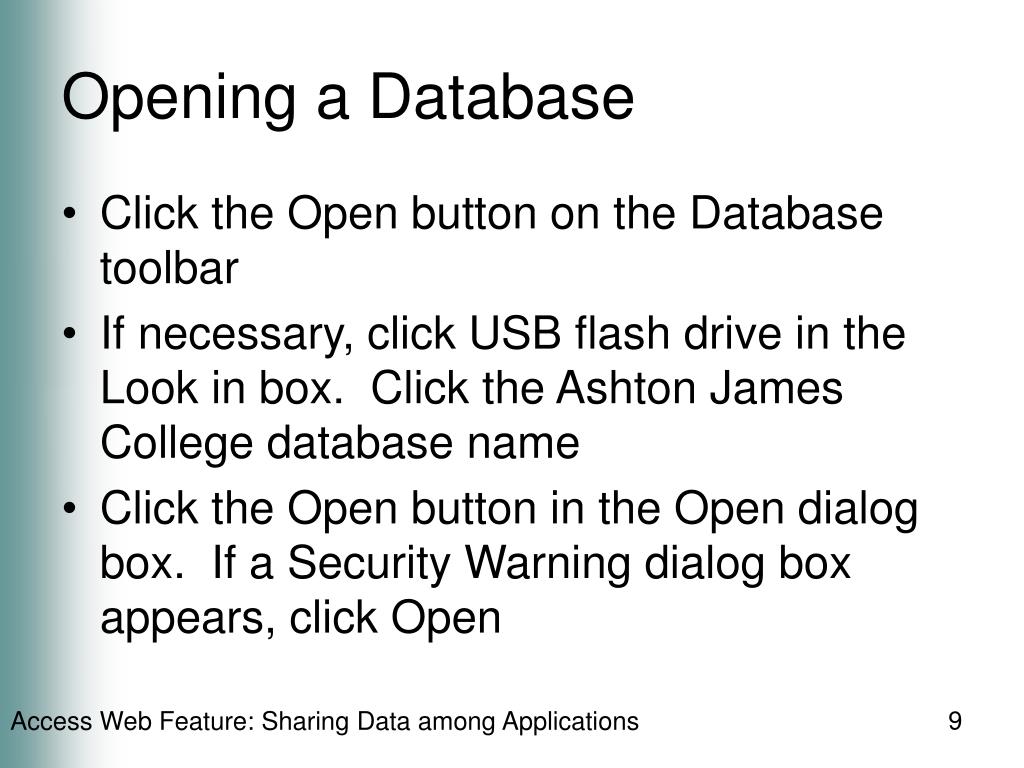 Opening a Database

• Click the Open button on the Database toolbar

• If necessary, click USB flash drive in the Look in box.  Click the Ashton James College database name

• Click the Open button in the Open dialog box.  If a Security Warning dialog box appears, click Open

Access Web Feature: Sharing Data among Applications

9